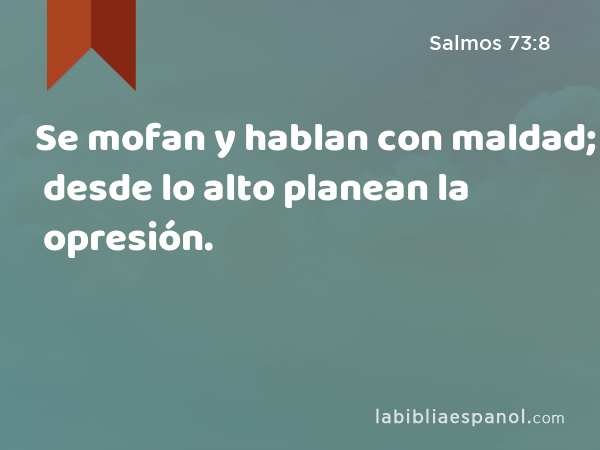 Salmos 73:8

Se mofan y hablan con maldad; desde lo alto planean la opresión.

labibliaespanol.com